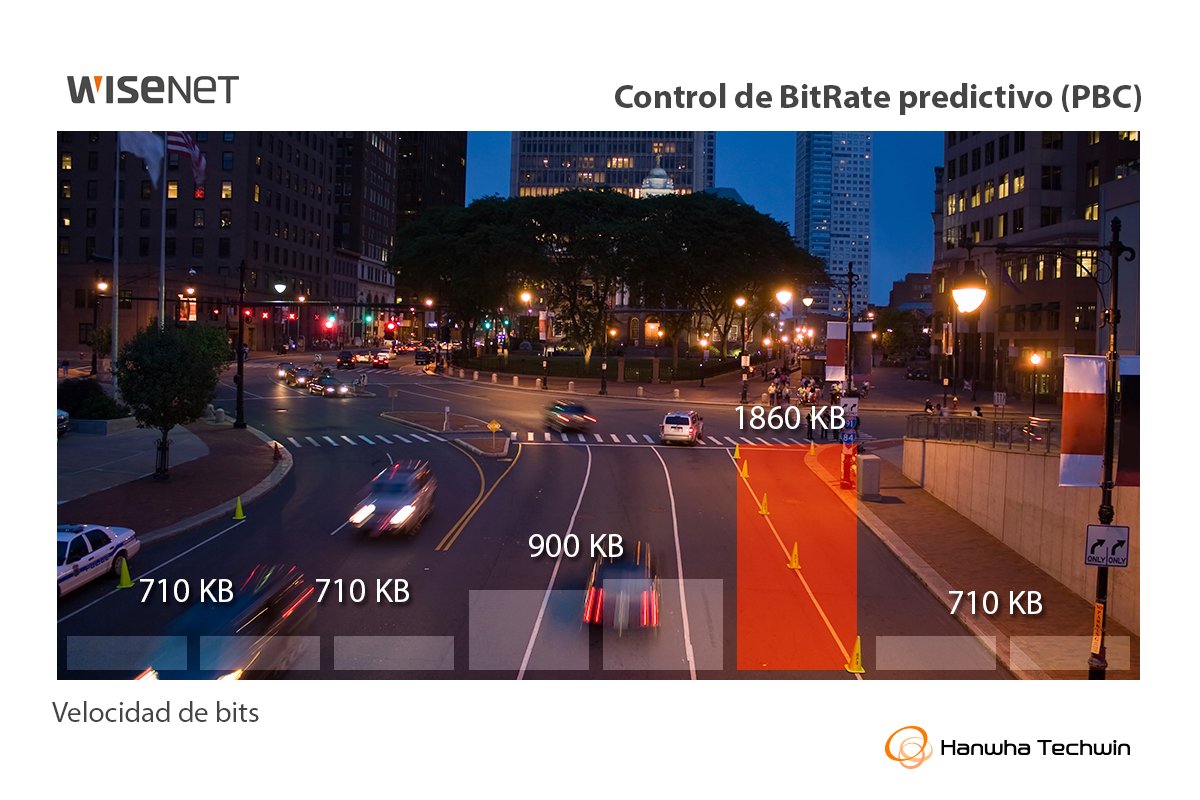 WISENET

Control de BitRate predictivo (PBC)

1860 KB

900 KB

710 KB 710 KB

710 KB

ONLY ONLY

Velocidad de bits

Hanwha Techwin